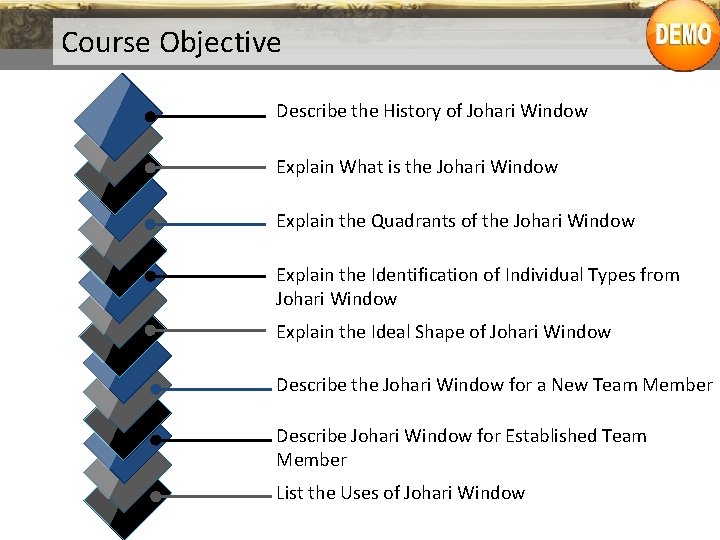 Course Objective

DEMO

Describe the History of Johari Window

Explain What is the Johari Window

Explain the Quadrants of the Johari Window

Explain the Identification of Individual Types from Johari Window

Explain the Ideal Shape of Johari Window

Describe the Johari Window for a New Team Member

Describe Johari Window for Established Team Member

List the Uses of Johari Window